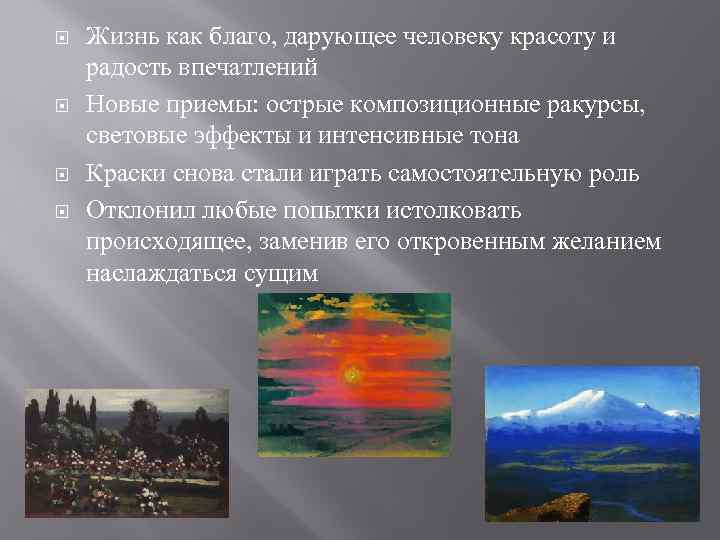 Жизнь как благо, дарующее человеку красоту и радость впечатлений

Новые приемы: острые композиционные ракурсы, световые эффекты и интенсивные тона

Краски снова стали играть самостоятельную роль

Отклонил любые попытки истолковать происходящее, заменив его откровенным желанием наслаждаться сущим